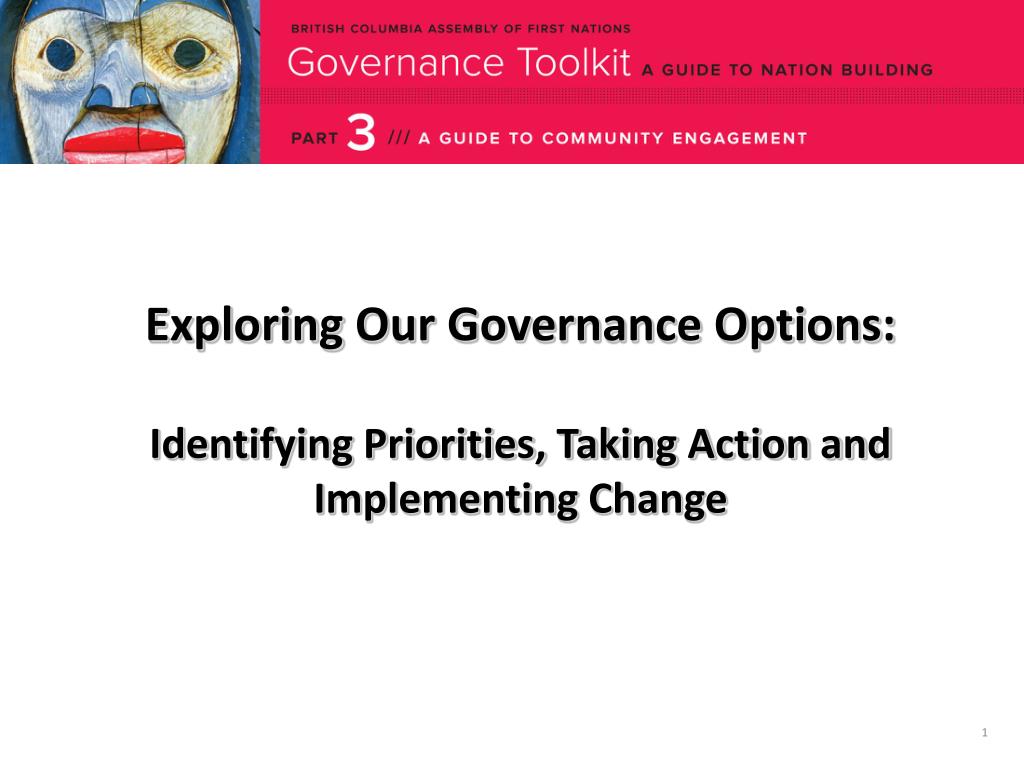 BRITISH COLUMBIA ASSEMBLY OF FIRST NATIONS

Governance Toolkit A GUIDE TO NATION BUILDING

PART 3 /// A GUIDE TO COMMUNITY ENGAGEMENT

Exploring Our Governance Options:

Identifying Priorities, Taking Action and Implementing Change

1